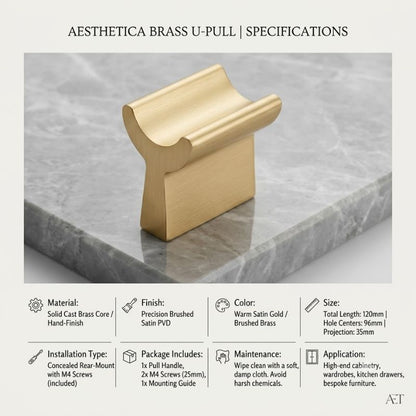 AESTHETICA BRASS U-PULL | SPECIFICATIONS

Material:
Solid Cast Brass Core / Hand-Finish

Finish:
Precision Brushed Satin PVD

Color:
Warm Satin Gold / Brushed Brass

Size:
Total Length: 120mm | Hole Centers: 96mm | Projection: 35mm

Installation Type:
Concealed Rear-Mount with M4 Screws (included)

Package Includes:
1x Pull Handle, 2x M4 Screws (25mm), 1x Mounting Guide

Maintenance:
Wipe clean with a soft, damp cloth. Avoid harsh chemicals.

Application:
High-end cabinetry, wardrobes, kitchen drawers, bespoke furniture.

AET